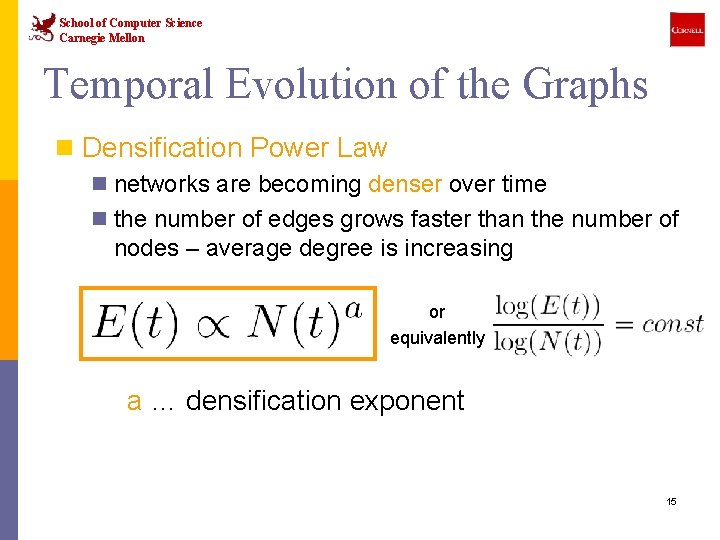 School of Computer Science
Carnegie Mellon

CORNELL

Temporal Evolution of the Graphs

Densification Power Law

networks are becoming denser over time

the number of edges grows faster than the number of nodes – average degree is increasing

$E(t) \propto N(t)^a$

or equivalently $\frac{\log(E(t))}{\log(N(t))} = const$

a ... densification exponent

15